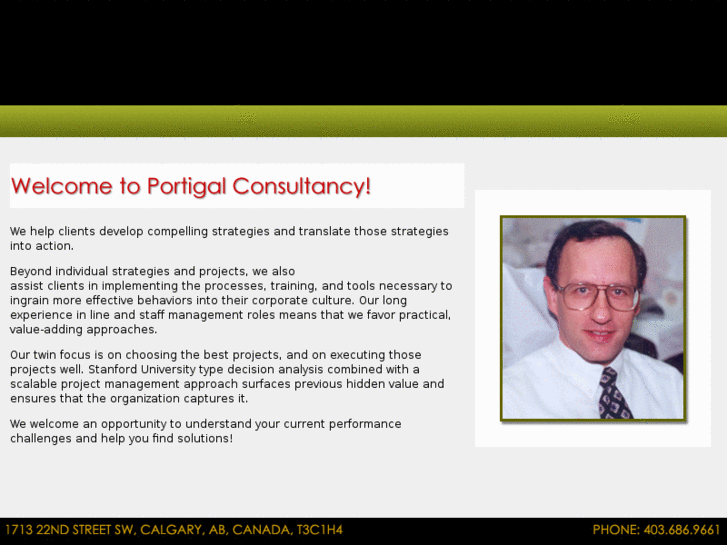 Welcome to Portigal Consultancy!

We help clients develop compelling strategies and translate those strategies into action.

Beyond individual strategies and projects, we also assist clients in implementing the processes, training, and tools necessary to ingrain more effective behaviors into their corporate culture. Our long experience in line and staff management roles means that we favor practical, value-adding approaches.

Our twin focus is on choosing the best projects, and on executing those projects well. Stanford University type decision analysis combined with a scalable project management approach surfaces previous hidden value and ensures that the organization captures it.

We welcome an opportunity to understand your current performance challenges and help you find solutions!

1713 22ND STREET SW, CALGARY, AB, CANADA, T3C1H4

PHONE: 403.686.9661